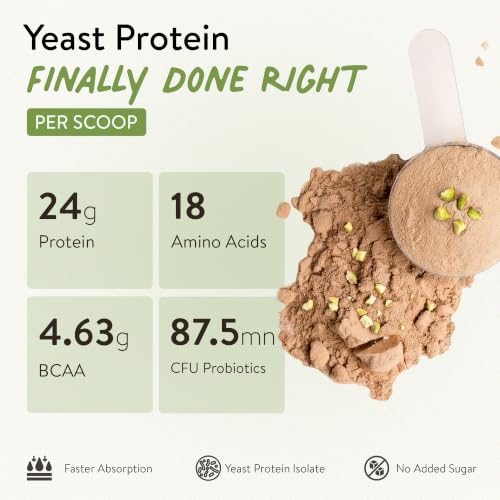 Yeast Protein
FINALLY DONE RIGHT
PER SCOOP

24g
Protein

18
Amino Acids

4.63g
BCAA

87.5mn
CFU Probiotics

Faster Absorption
Yeast Protein Isolate
No Added Sugar